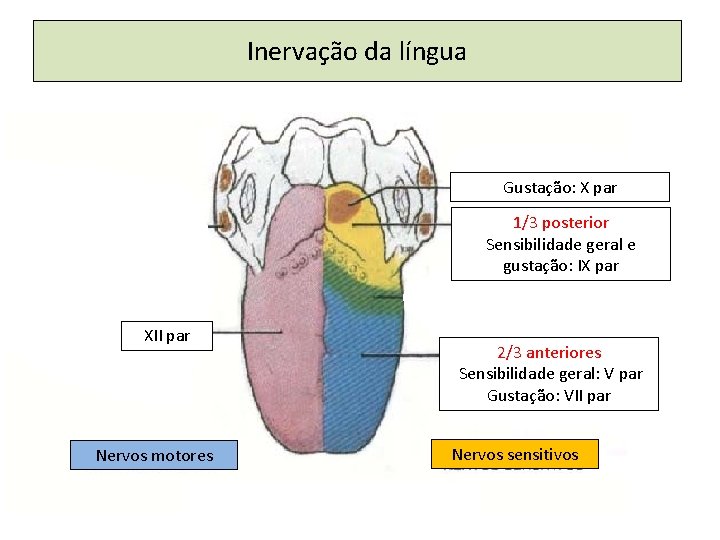 Inervação da língua

Gustação: X par

1/3 posterior
Sensibilidade geral e gustação: IX par

XII par

2/3 anteriores
Sensibilidade geral: V par
Gustação: VII par

Nervos motores

Nervos sensitivos